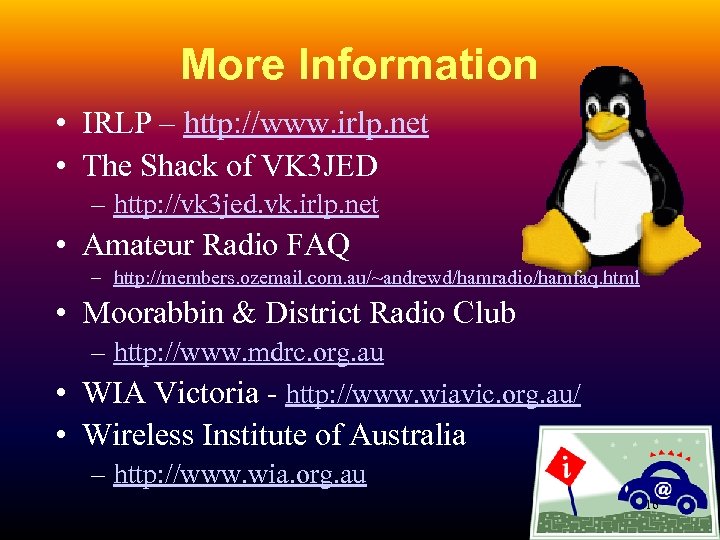 More Information

• IRLP – http://www.irlp.net
• The Shack of VK3JED
– http://vk3jed.vk.irlp.net
• Amateur Radio FAQ
– http://members.ozemail.com.au/~andrewd/hamradio/hamfaq.html
• Moorabbin & District Radio Club
– http://www.mdrc.org.au
• WIA Victoria - http://www.wiavic.org.au/
• Wireless Institute of Australia
– http://www.wia.org.au

i
@
16